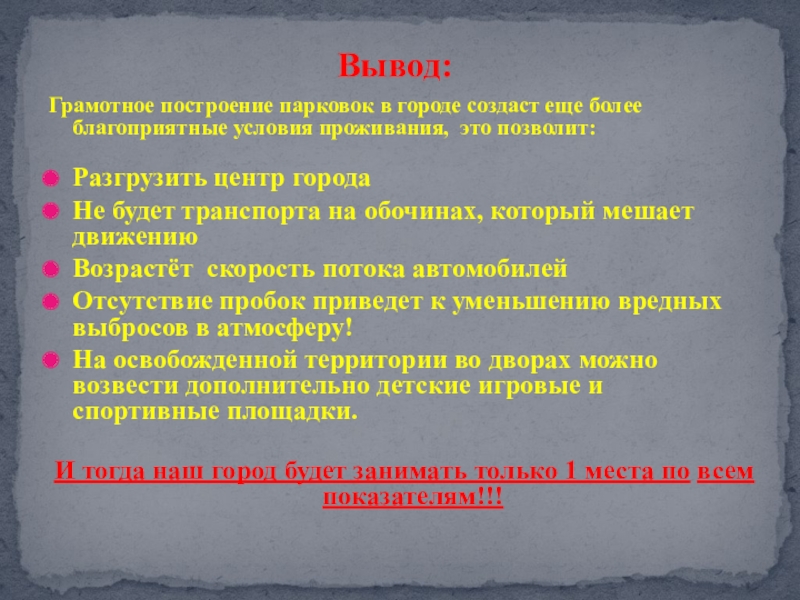 Вывод:

Грамотное построение парковок в городе создаст еще более благоприятные условия проживания, это позволит:

Разгрузить центр города
Не будет транспорта на обочинах, который мешает движению
Возрастёт скорость потока автомобилей
Отсутствие пробок приведет к уменьшению вредных выбросов в атмосферу!
На освобожденной территории во дворах можно возвести дополнительно детские игровые и спортивные площадки.

И тогда наш город будет занимать только 1 места по всем показателям!!!